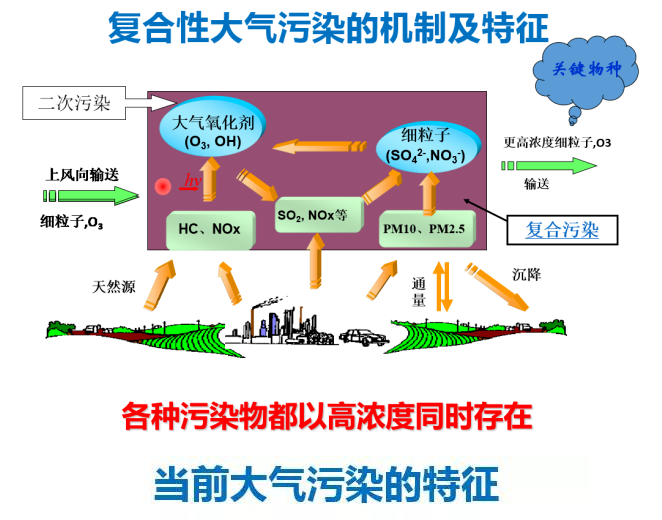 复合性大气污染的机制及特征

关键物种

二次污染

大气氧化剂
($O_3$, OH)

细粒子
($SO_4^{2-}$,$NO_3^-$)

更高浓度细粒子,O3

输送

上风向输送

细粒子,$O_3$

$h\nu$

HC、NOx

$SO_2$, NOx等

PM10、PM2.5

复合污染

天然源

通量

沉降

各种污染物都以高浓度同时存在

当前大气污染的特征